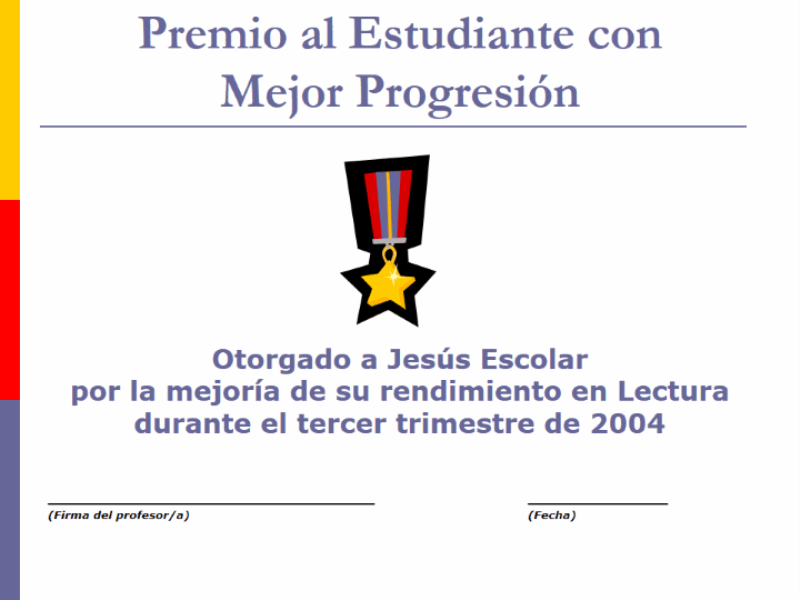 Premio al Estudiante con Mejor Progresión

Otorgado a Jesús Escolar
por la mejoría de su rendimiento en Lectura
durante el tercer trimestre de 2004

(Firma del profesor/a)

(Fecha)